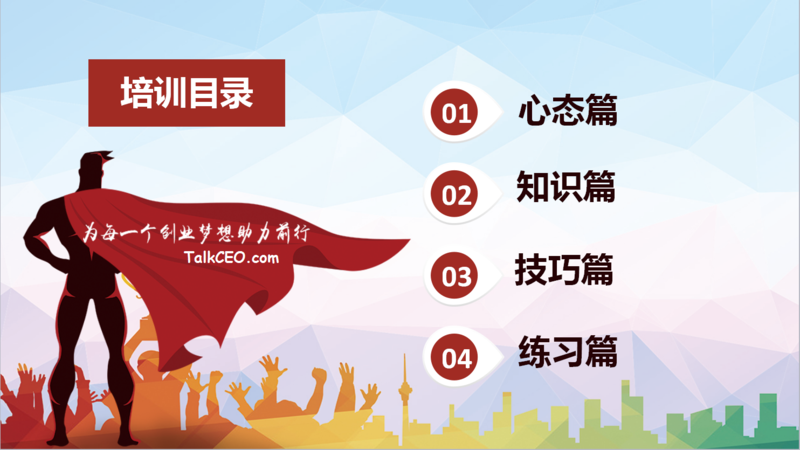 培训目录

为每一个创业梦想助力前行
TalkCEO.com

01 心态篇

02 知识篇

03 技巧篇

04 练习篇